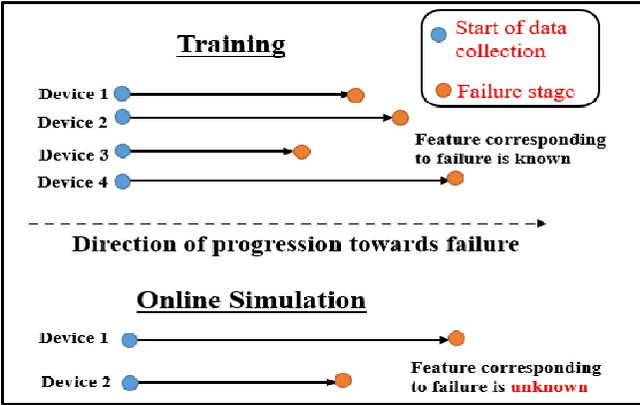 Training

Start of data collection

Failure stage

Device 1

Device 2

Device 3

Device 4

Feature corresponding to failure is known

Direction of progression towards failure

Online Simulation

Device 1

Device 2

Feature corresponding to failure is unknown